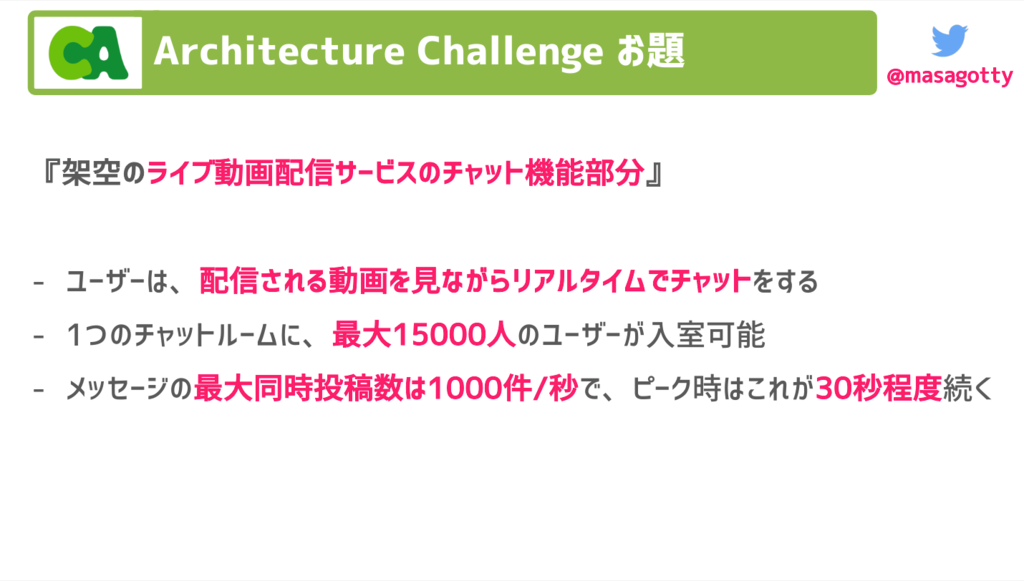 CA

Architecture Challenge お題

@masagotty

『架空のライブ動画配信サービスのチャット機能部分』

- ユーザーは、配信される動画を見ながらリアルタイムでチャットをする
- 1つのチャットルームに、最大15000人のユーザーが入室可能
- メッセージの最大同時投稿数は1000件/秒で、ピーク時はこれが30秒程度続く